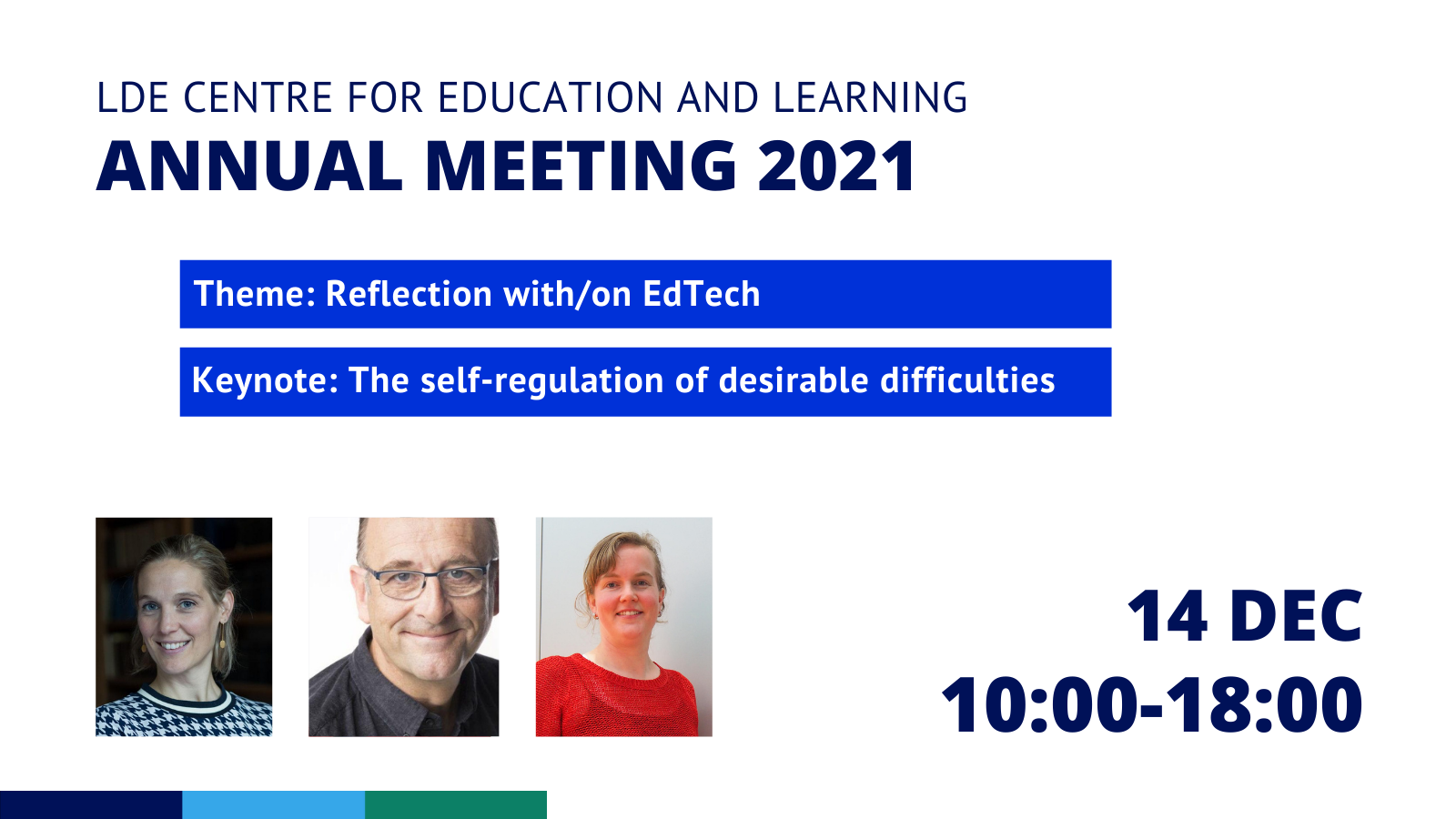 LDE CENTRE FOR EDUCATION AND LEARNING
ANNUAL MEETING 2021

Theme: Reflection with/on EdTech

Keynote: The self-regulation of desirable difficulties

14 DEC
10:00-18:00